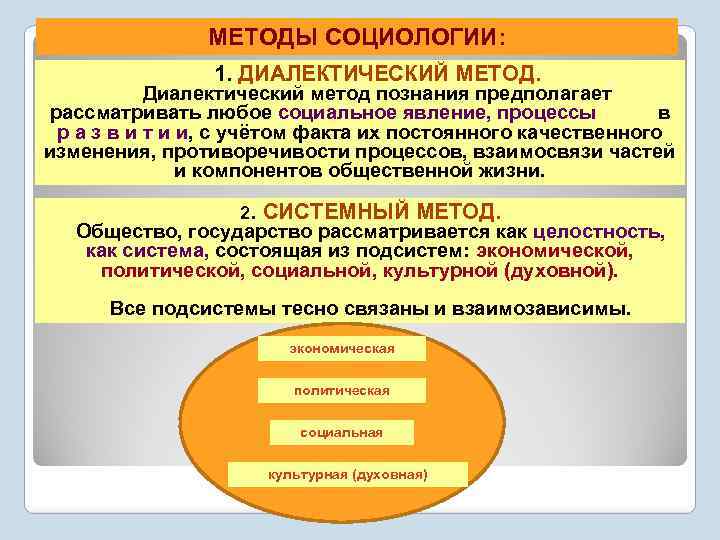 МЕТОДЫ СОЦИОЛОГИИ:

1. ДИАЛЕКТИЧЕСКИЙ МЕТОД.

Диалектический метод познания предполагает рассматривать любое социальное явление, процессы в р а з в и т и и, с учётом факта их постоянного качественного изменения, противоречивости процессов, взаимосвязи частей и компонентов общественной жизни.

2. СИСТЕМНЫЙ МЕТОД.

Общество, государство рассматривается как целостность, как система, состоящая из подсистем: экономической, политической, социальной, культурной (духовной).

Все подсистемы тесно связаны и взаимозависимы.

экономическая

политическая

социальная

культурная (духовная)